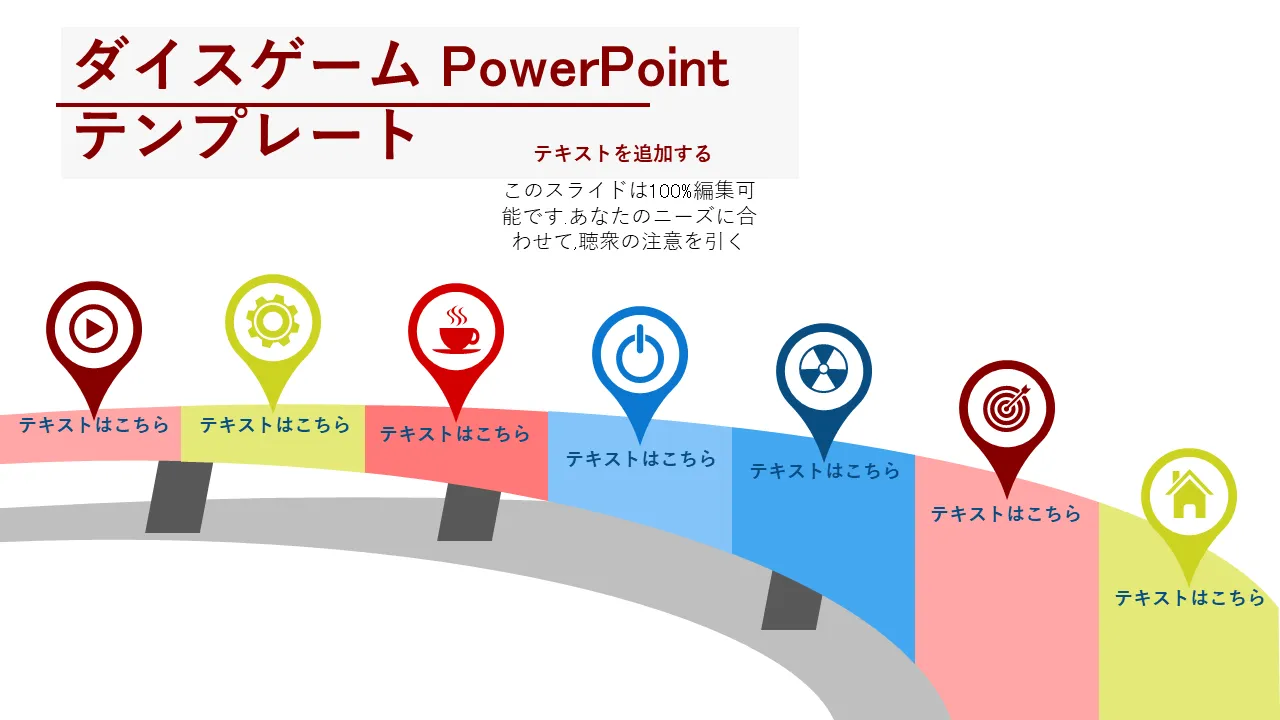 ダイスゲーム PowerPoint テンプレート

テキストを追加する

このスライドは100%編集可能です.あなたのニーズに合わせて,聴衆の注意を引く

テキストはこちら

テキストはこちら

テキストはこちら

テキストはこちら

テキストはこちら

テキストはこちら

テキストはこちら